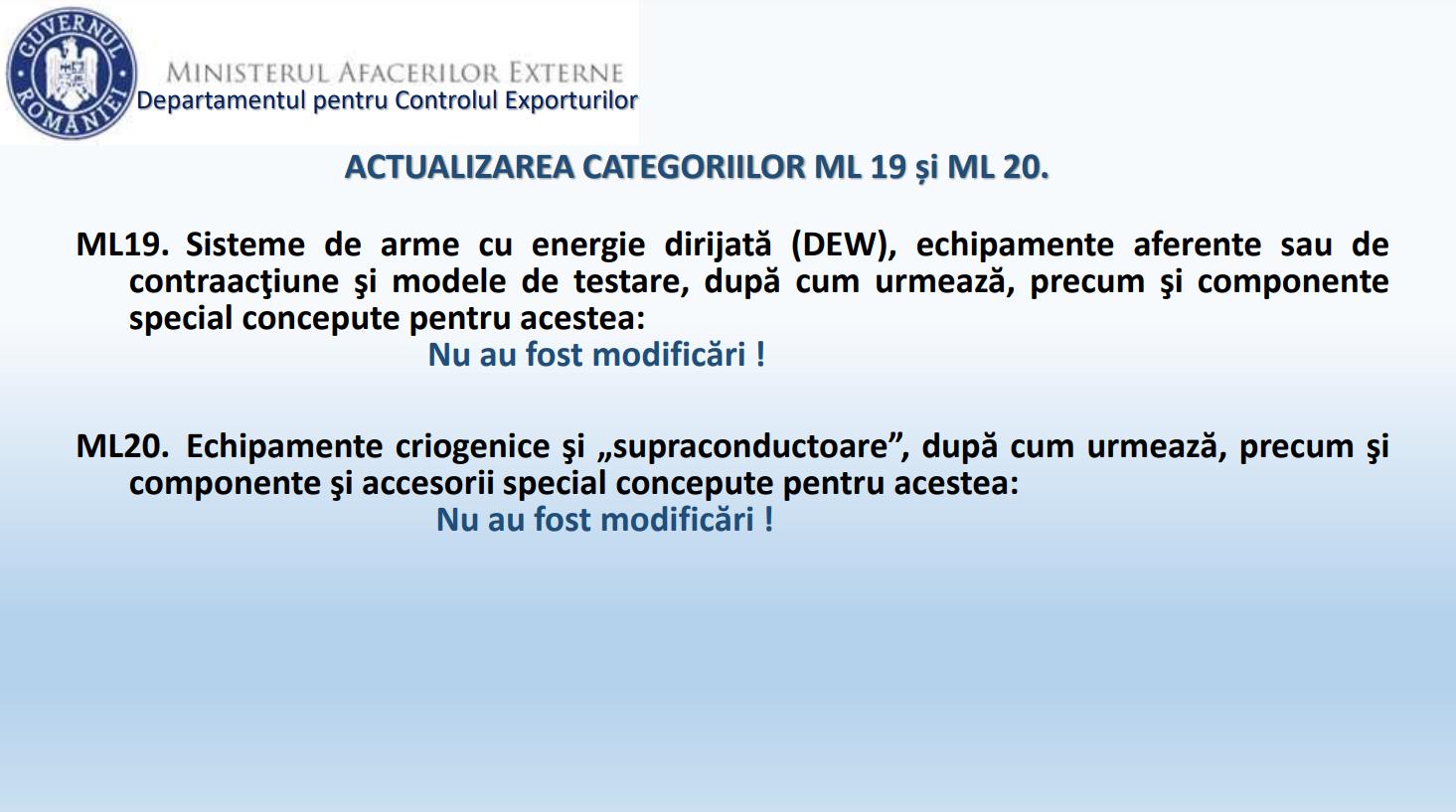 GUVERNUL ROMÂNIEI

MINISTERUL AFACERILOR EXTERNE
Departamentul pentru Controlul Exporturilor

ACTUALIZAREA CATEGORIILOR ML 19 și ML 20.

ML19. Sisteme de arme cu energie dirijată (DEW), echipamente aferente sau de contraacţiune şi modele de testare, după cum urmează, precum şi componente special concepute pentru acestea:
Nu au fost modificări !

ML20. Echipamente criogenice şi „supraconductoare”, după cum urmează, precum şi componente şi accesorii special concepute pentru acestea:
Nu au fost modificări !